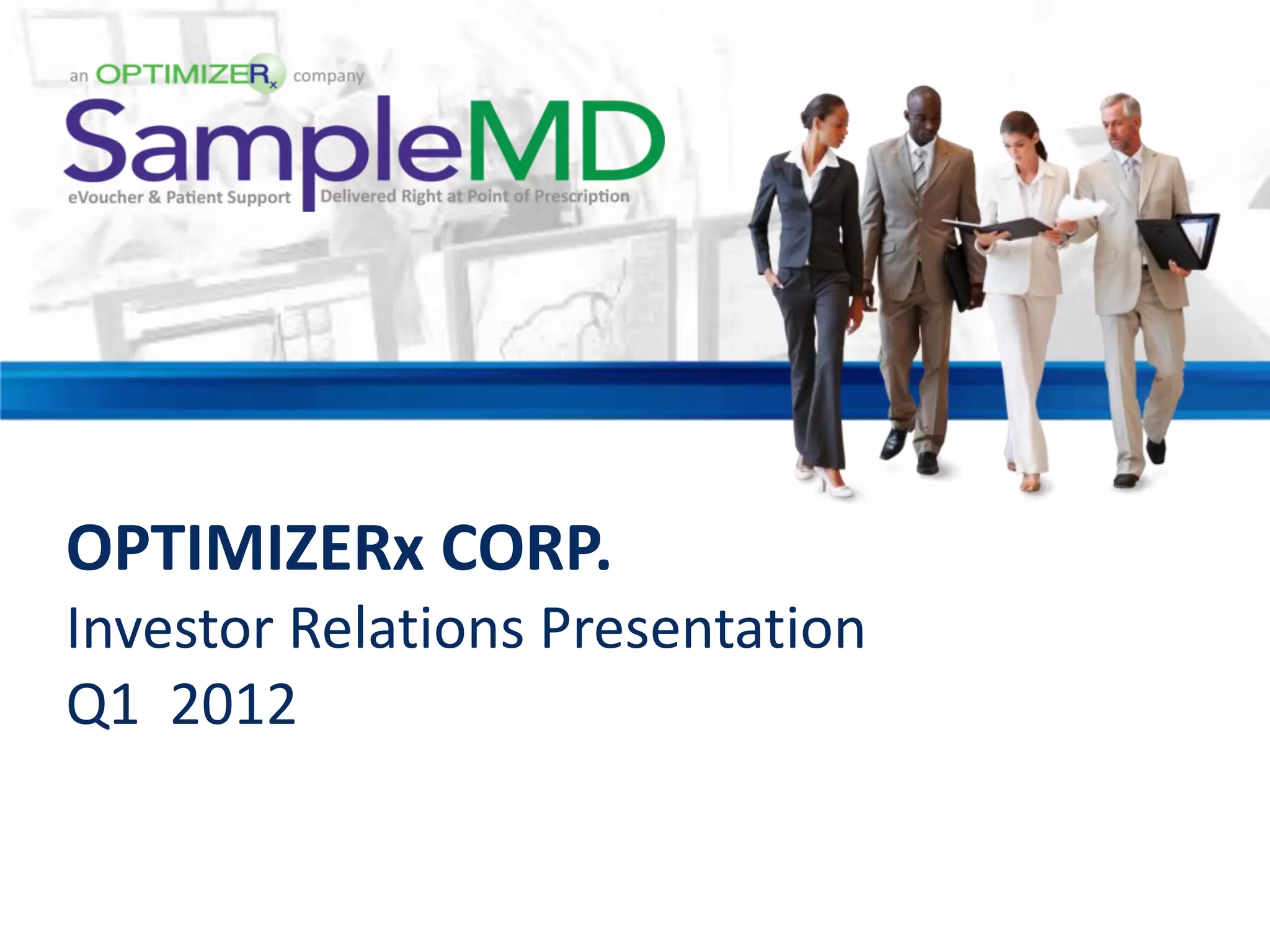 an OPTIMIZERx company

SampleMD

eVoucher & Patient Support Delivered Right at Point of Prescription

OPTIMIZERx CORP.

Investor Relations Presentation

Q1 2012